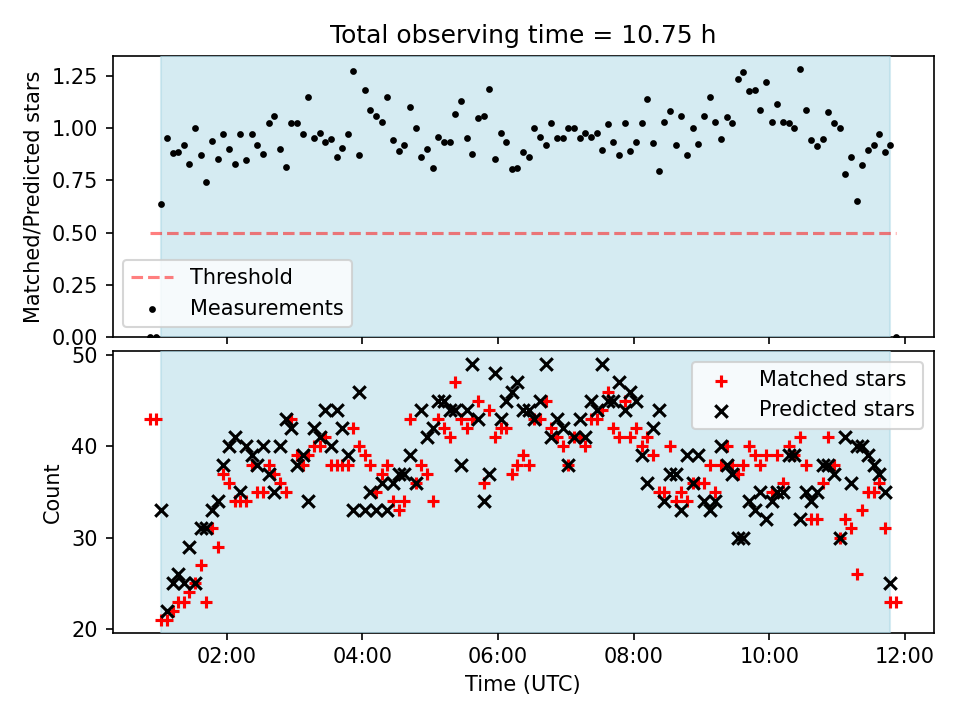 Total observing time = 10.75 h

Matched/Predicted stars

1.25
1.00
0.75
0.50
0.25
0.00

Threshold
Measurements

Count

50
40
30
20

Matched stars
Predicted stars

02:00
04:00
06:00
08:00
10:00
12:00

Time (UTC)